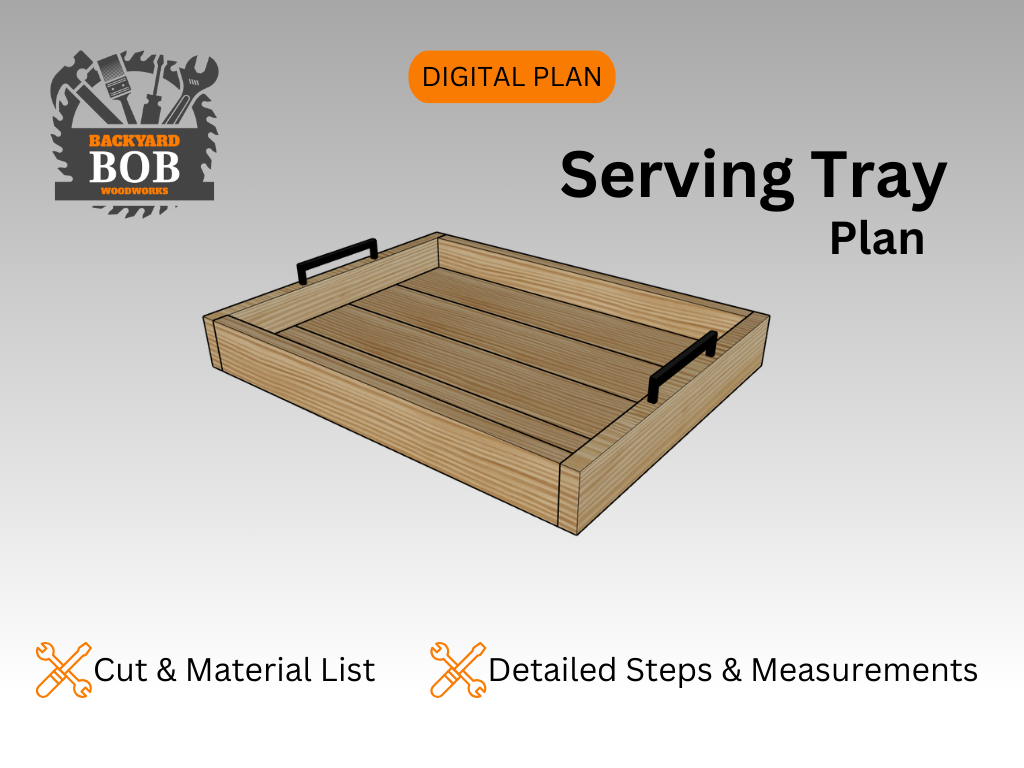 BACKYARD
BOB
WOODWORKS

DIGITAL PLAN

Serving Tray
Plan

Cut & Material List

Detailed Steps & Measurements